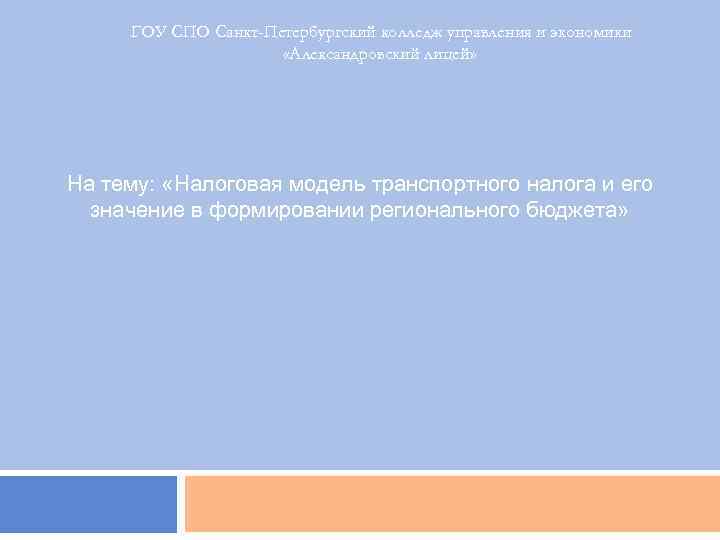 ГОУ СПО Санкт-Петербургский колледж управления и экономики «Александровский лицей»

На тему: «Налоговая модель транспортного налога и его значение в формировании регионального бюджета»